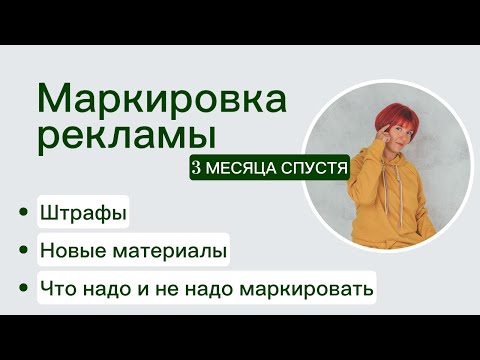 Маркировка рекламы

3 МЕСЯЦА СПУСТЯ

• Штрафы
• Новые материалы
• Что надо и не надо маркировать